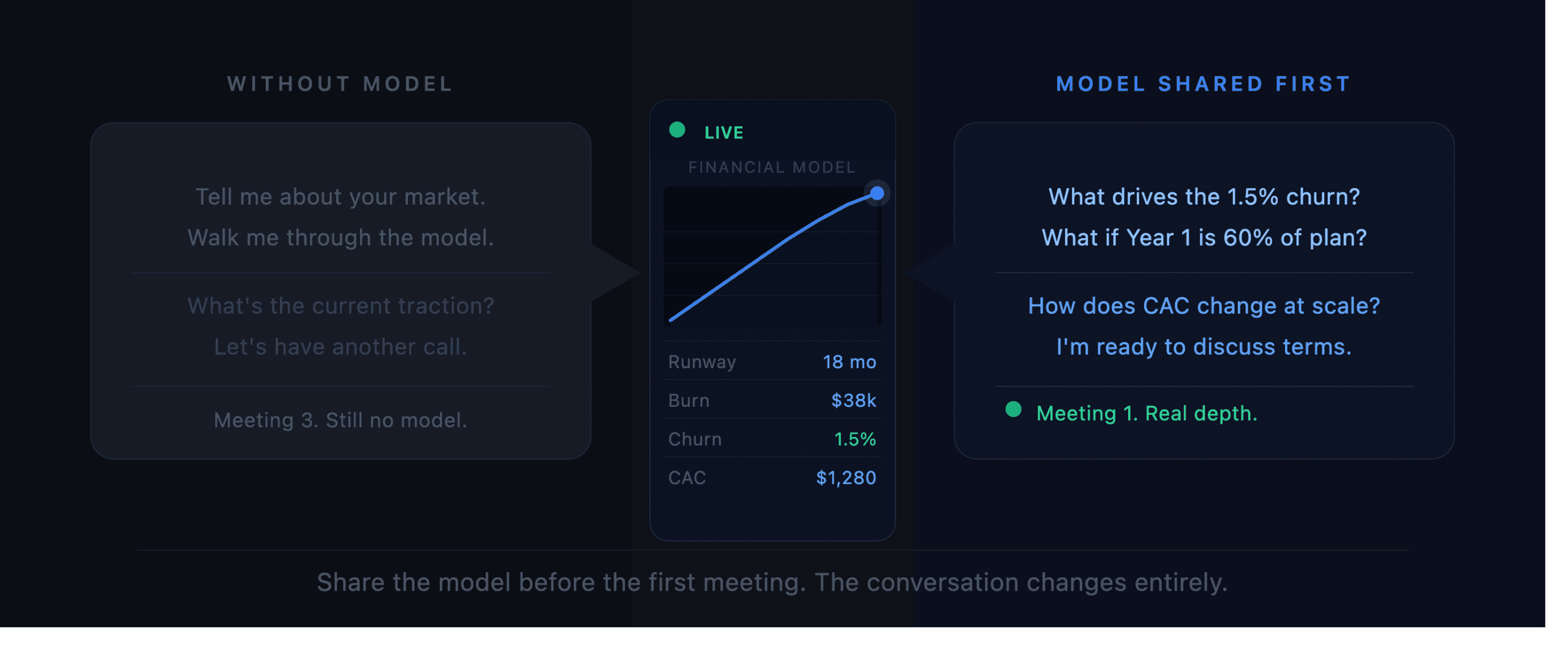 WITHOUT MODEL

Tell me about your market.
Walk me through the model.

What's the current traction?
Let's have another call.

Meeting 3. Still no model.

LIVE

FINANCIAL MODEL

| Runway | 18 mo |
|---|---|
| Burn | $38k |
| Churn | 1.5% |
| CAC | $1,280 |

MODEL SHARED FIRST

What drives the 1.5% churn?
What if Year 1 is 60% of plan?

How does CAC change at scale?
I'm ready to discuss terms.

Meeting 1. Real depth.

Share the model before the first meeting. The conversation changes entirely.